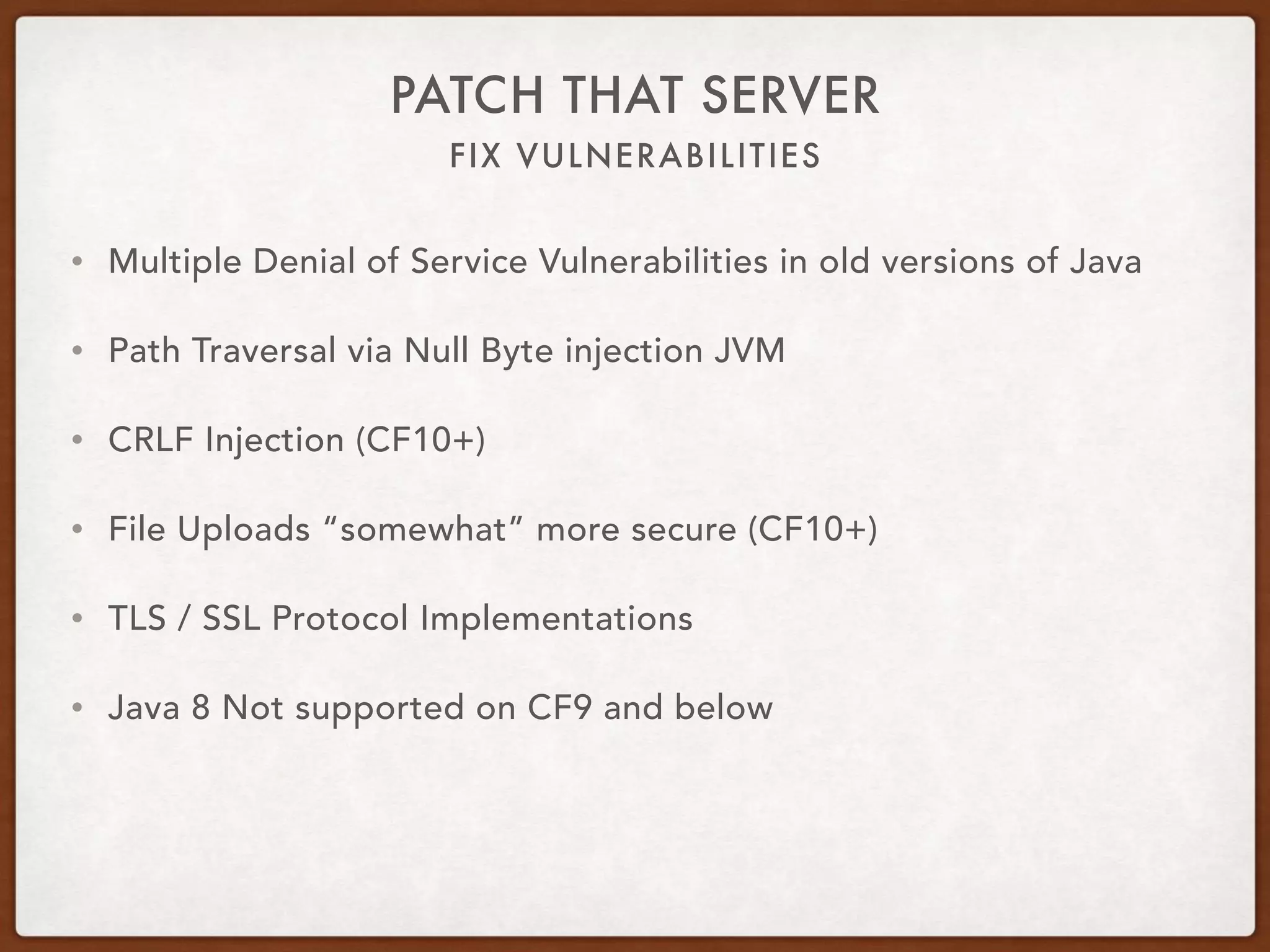 PATCH THAT SERVER

FIX VULNERABILITIES

• Multiple Denial of Service Vulnerabilities in old versions of Java

• Path Traversal via Null Byte injection JVM

• CRLF Injection (CF10+)

• File Uploads “somewhat” more secure (CF10+)

• TLS / SSL Protocol Implementations

• Java 8 Not supported on CF9 and below